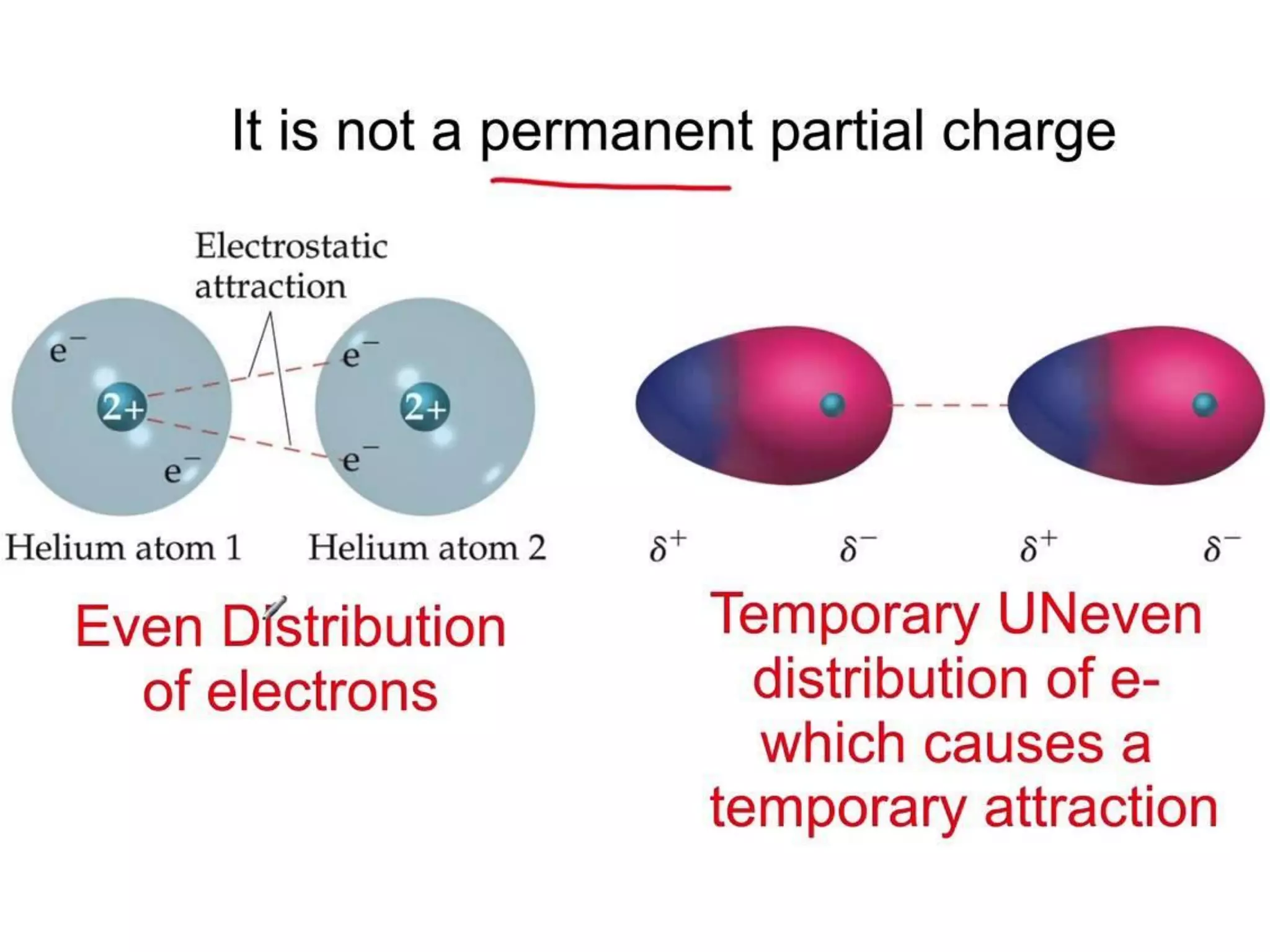 It is not a permanent partial charge

Electrostatic attraction

$e^-$

2+

$e^-$

$e^-$

2+

$e^-$

Helium atom 1

Helium atom 2

$\delta^+$ $\delta^-$ $\delta^+$ $\delta^-$

Even Distribution of electrons

Temporary UNeven distribution of e- which causes a temporary attraction